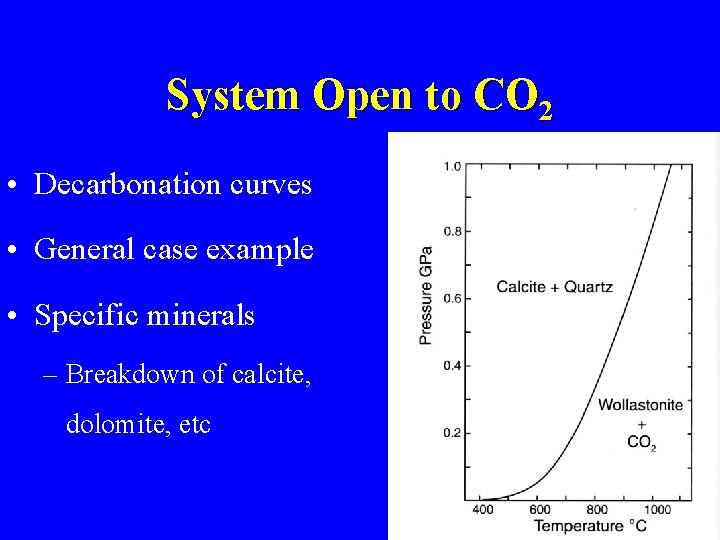 System Open to $CO_2$

• Decarbonation curves

• General case example

• Specific minerals

– Breakdown of calcite, dolomite, etc

1.0
0.8
0.6
0.4
0.2
Pressure GPa
Calcite + Quartz
Wollastonite + $CO_2$
400 600 800 1000
Temperature °C